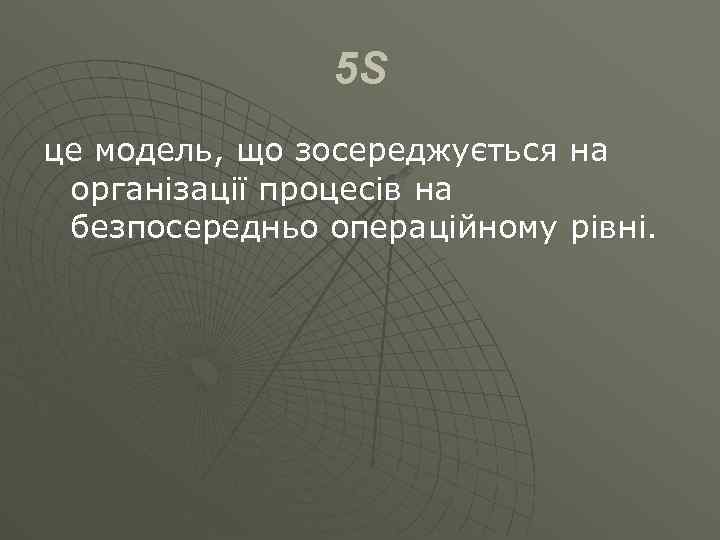 5S

це модель, що зосереджується на організації процесів на безпосередньо операційному рівні.